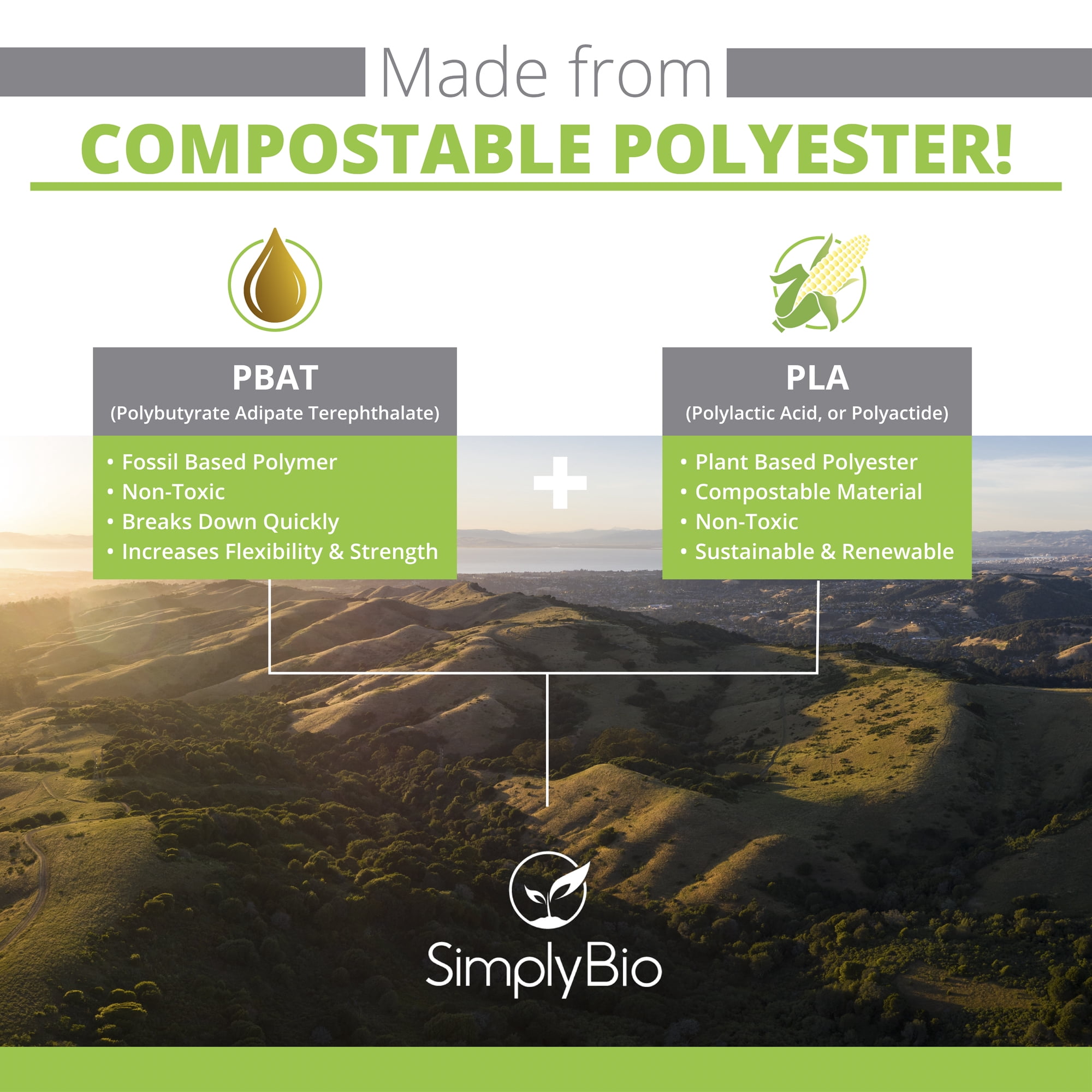 Made from

COMPOSTABLE POLYESTER!

PBAT
(Polybutyrate Adipate Terephthalate)

• Fossil Based Polymer
• Non-Toxic
• Breaks Down Quickly
• Increases Flexibility & Strength

+

PLA
(Polylactic Acid, or Polyactide)

• Plant Based Polyester
• Compostable Material
• Non-Toxic
• Sustainable & Renewable

SimplyBio